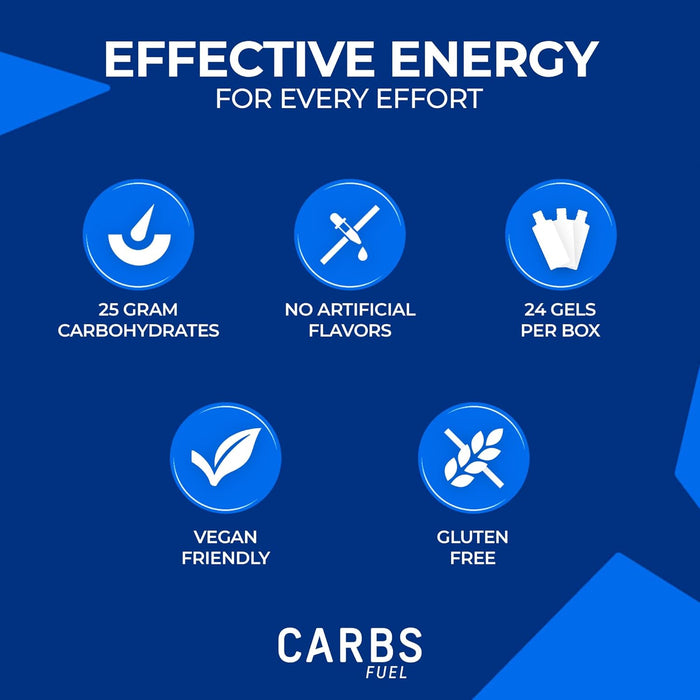 EFFECTIVE ENERGY
FOR EVERY EFFORT

25 GRAM CARBOHYDRATES

NO ARTIFICIAL FLAVORS

24 GELS PER BOX

VEGAN FRIENDLY

GLUTEN FREE

CARBS
FUEL